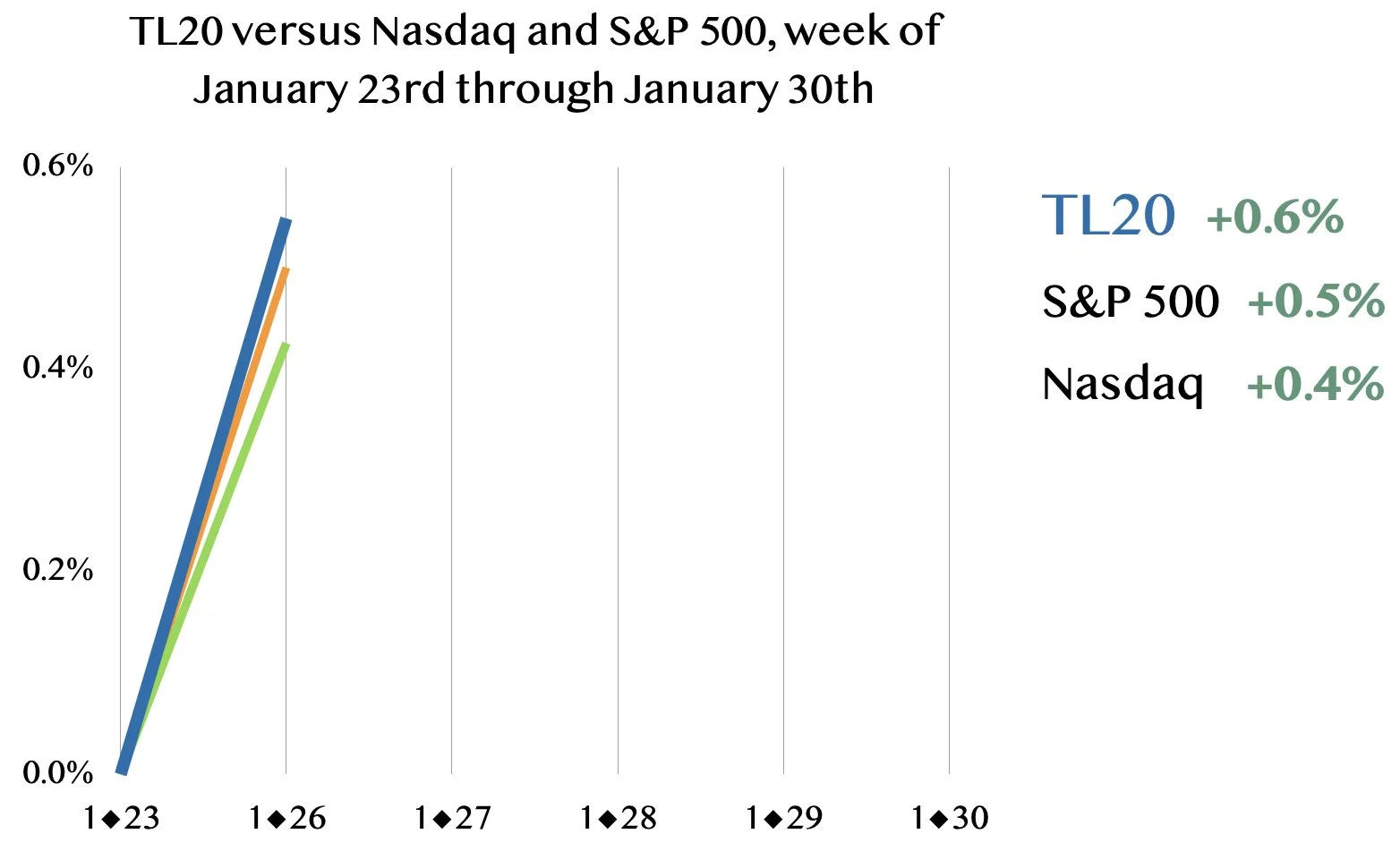 TL20 versus Nasdaq and S&P 500, week of January 23rd through January 30th

0.6%
0.4%
0.2%
0.0%

1◆23
1◆26
1◆27
1◆28
1◆29
1◆30

TL20 +0.6%
S&P 500 +0.5%
Nasdaq +0.4%